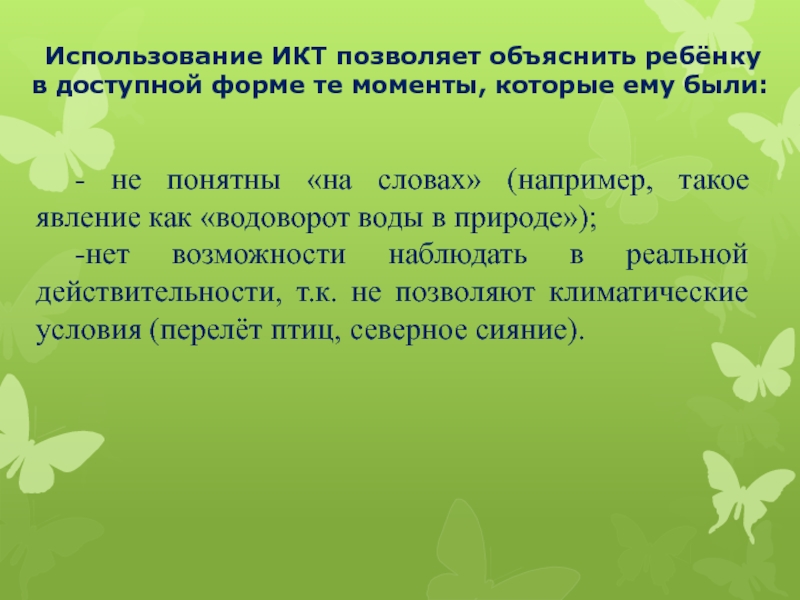 Использование ИКТ позволяет объяснить ребёнку в доступной форме те моменты, которые ему были:

- не понятны «на словах» (например, такое явление как «водоворот воды в природе»);

-нет возможности наблюдать в реальной действительности, т.к. не позволяют климатические условия (перелёт птиц, северное сияние).